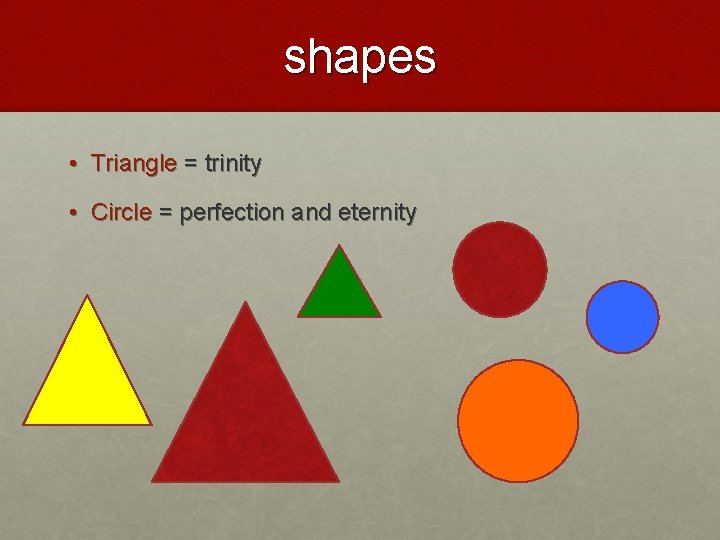 shapes

• Triangle = trinity

• Circle = perfection and eternity